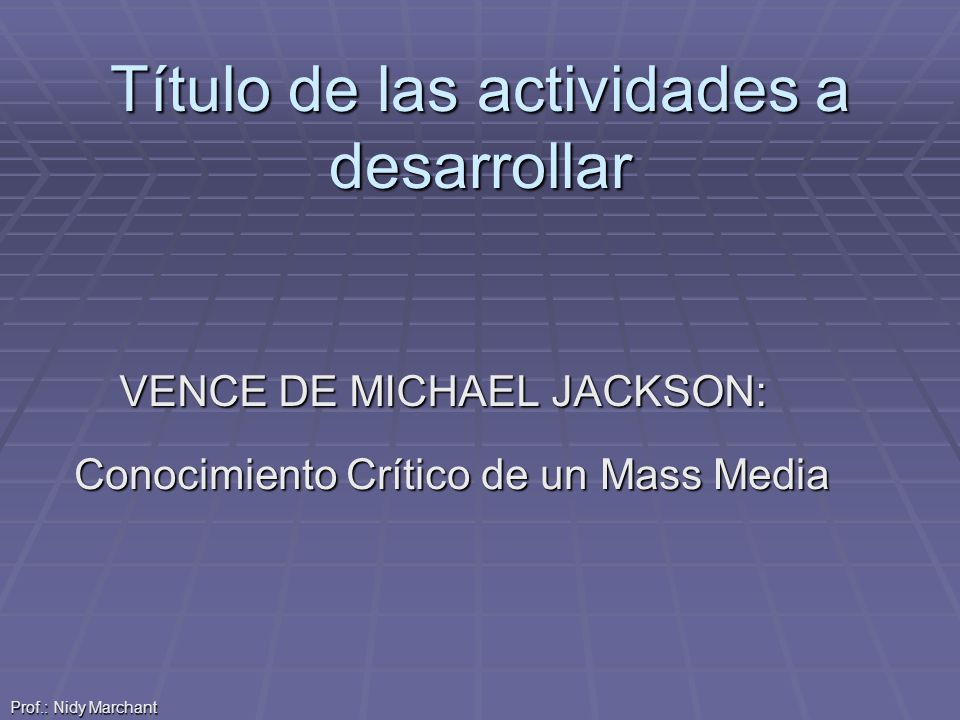 Título de las actividades a desarrollar

VENCE DE MICHAEL JACKSON:

Conocimiento Crítico de un Mass Media

Prof.: Nidy Marchant